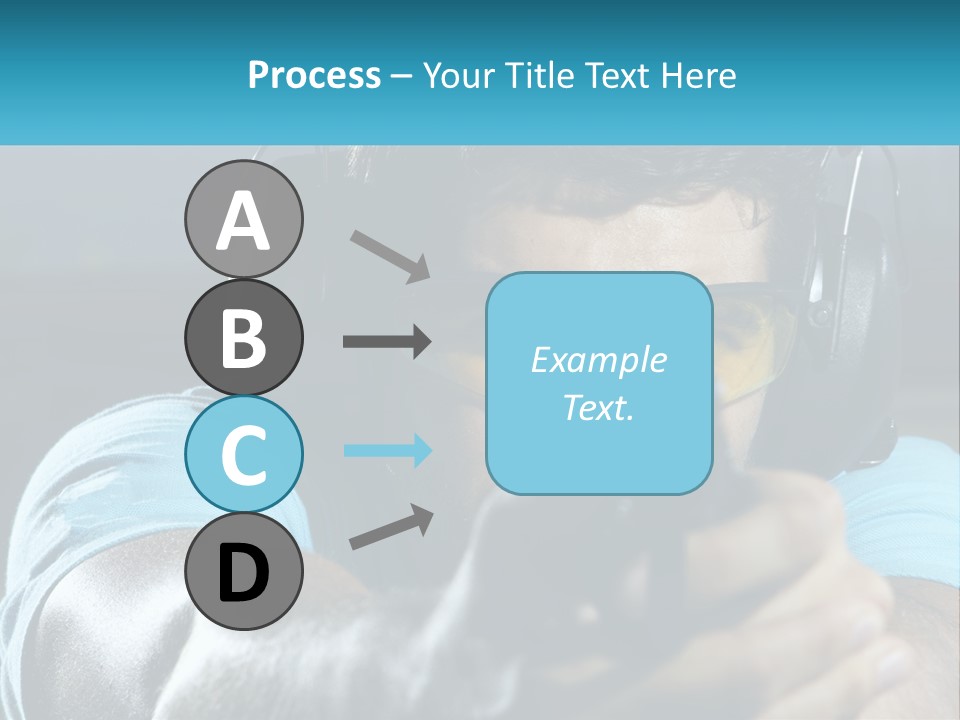 Process – Your Title Text Here

A

B

C

D

Example Text.